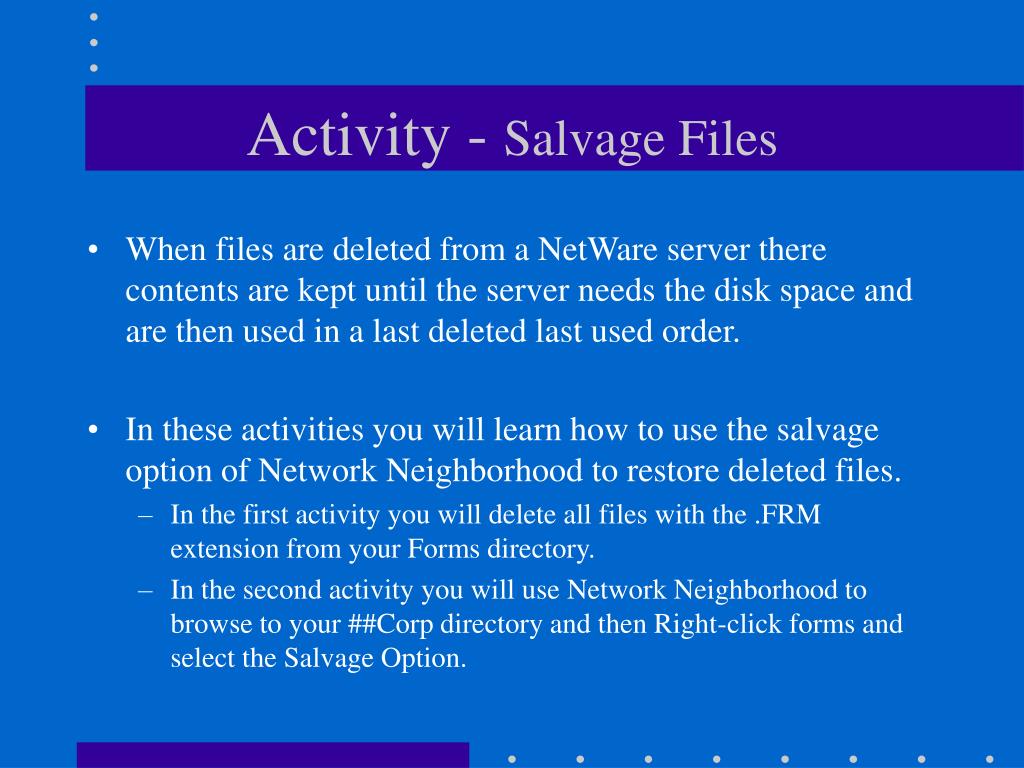 Activity - Salvage Files

• When files are deleted from a NetWare server there contents are kept until the server needs the disk space and are then used in a last deleted last used order.

• In these activities you will learn how to use the salvage option of Network Neighborhood to restore deleted files.
 – In the first activity you will delete all files with the .FRM extension from your Forms directory.
 – In the second activity you will use Network Neighborhood to browse to your ##Corp directory and then Right-click forms and select the Salvage Option.